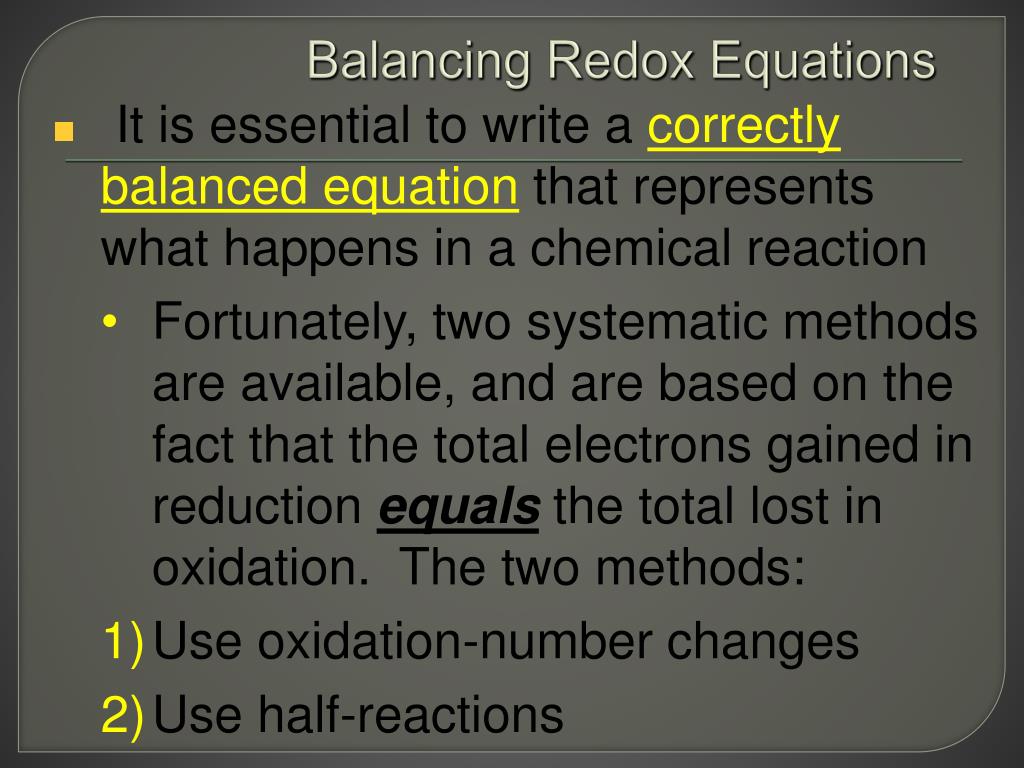 Balancing Redox Equations

It is essential to write a correctly balanced equation that represents what happens in a chemical reaction

• Fortunately, two systematic methods are available, and are based on the fact that the total electrons gained in reduction equals the total lost in oxidation. The two methods:

1) Use oxidation-number changes

2) Use half-reactions